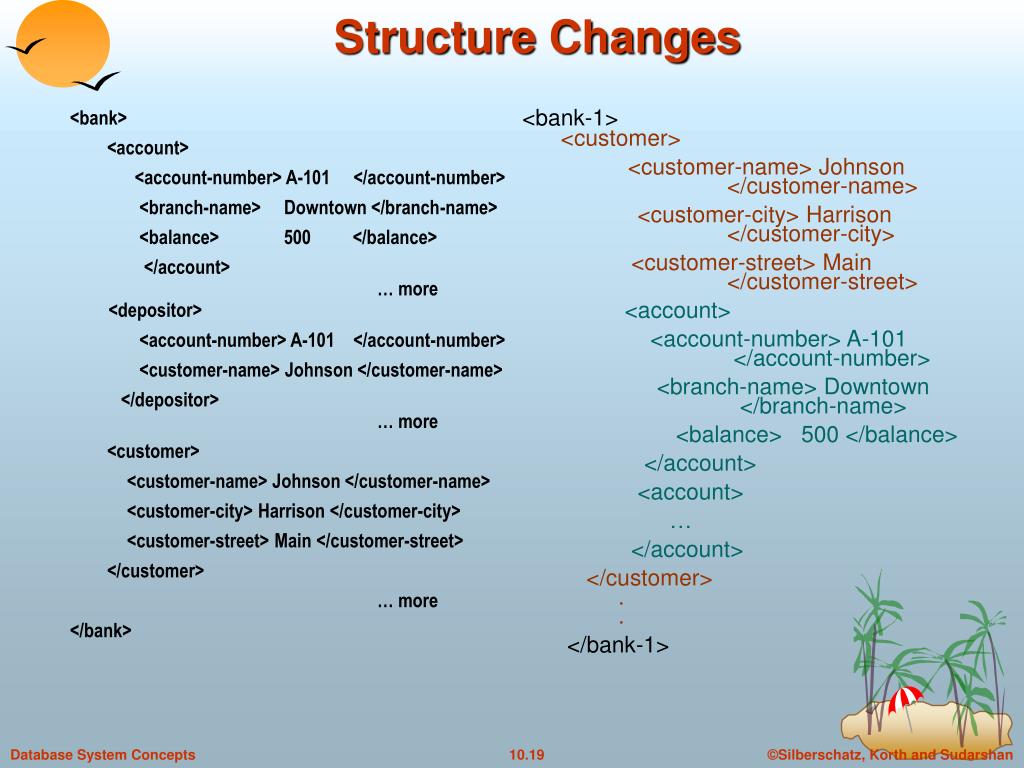 Structure Changes

<bank>
<account>
<account-number> A-101 </account-number>
<branch-name> Downtown </branch-name>
<balance> 500 </balance>
</account>
… more
<depositor>
<account-number> A-101 </account-number>
<customer-name> Johnson </customer-name>
</depositor>
… more
<customer>
<customer-name> Johnson </customer-name>
<customer-city> Harrison </customer-city>
<customer-street> Main </customer-street>
</customer>
… more
</bank>

<bank-1>
<customer>
<customer-name> Johnson </customer-name>
<customer-city> Harrison </customer-city>
<customer-street> Main </customer-street>
<account>
<account-number> A-101 </account-number>
<branch-name> Downtown </branch-name>
<balance> 500 </balance>
</account>
<account>
…
</account>
</customer>
.
.
</bank-1>

Database System Concepts 10.19 ©Silberschatz, Korth and Sudarshan